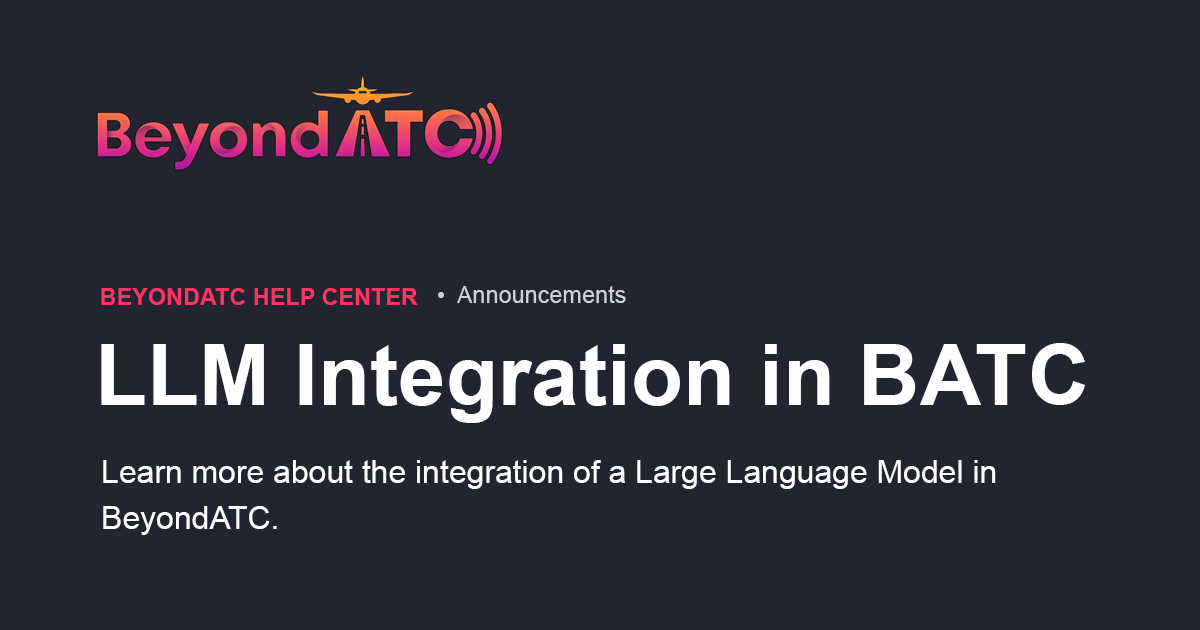 BeyondATC

BEYONDATC HELP CENTER • Announcements

LLM Integration in BATC

Learn more about the integration of a Large Language Model in BeyondATC.